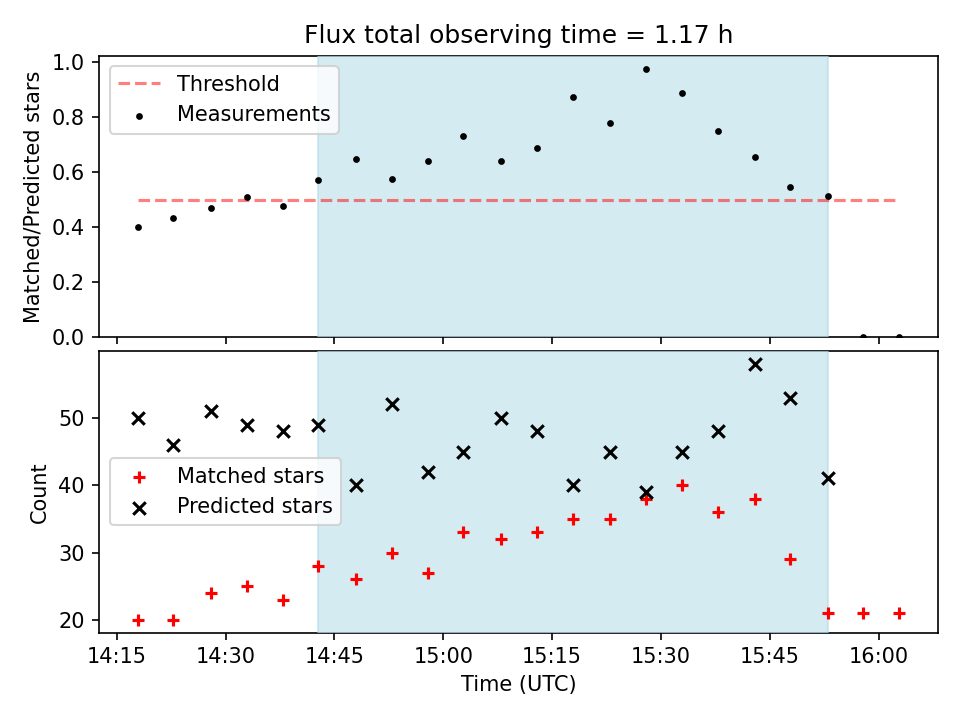 Flux total observing time = 1.17 h

Threshold
Measurements

Matched/Predicted stars

1.0
0.8
0.6
0.4
0.2
0.0

Matched stars
Predicted stars

Count

50
40
30
20

14:15
14:30
14:45
15:00
15:15
15:30
15:45
16:00

Time (UTC)